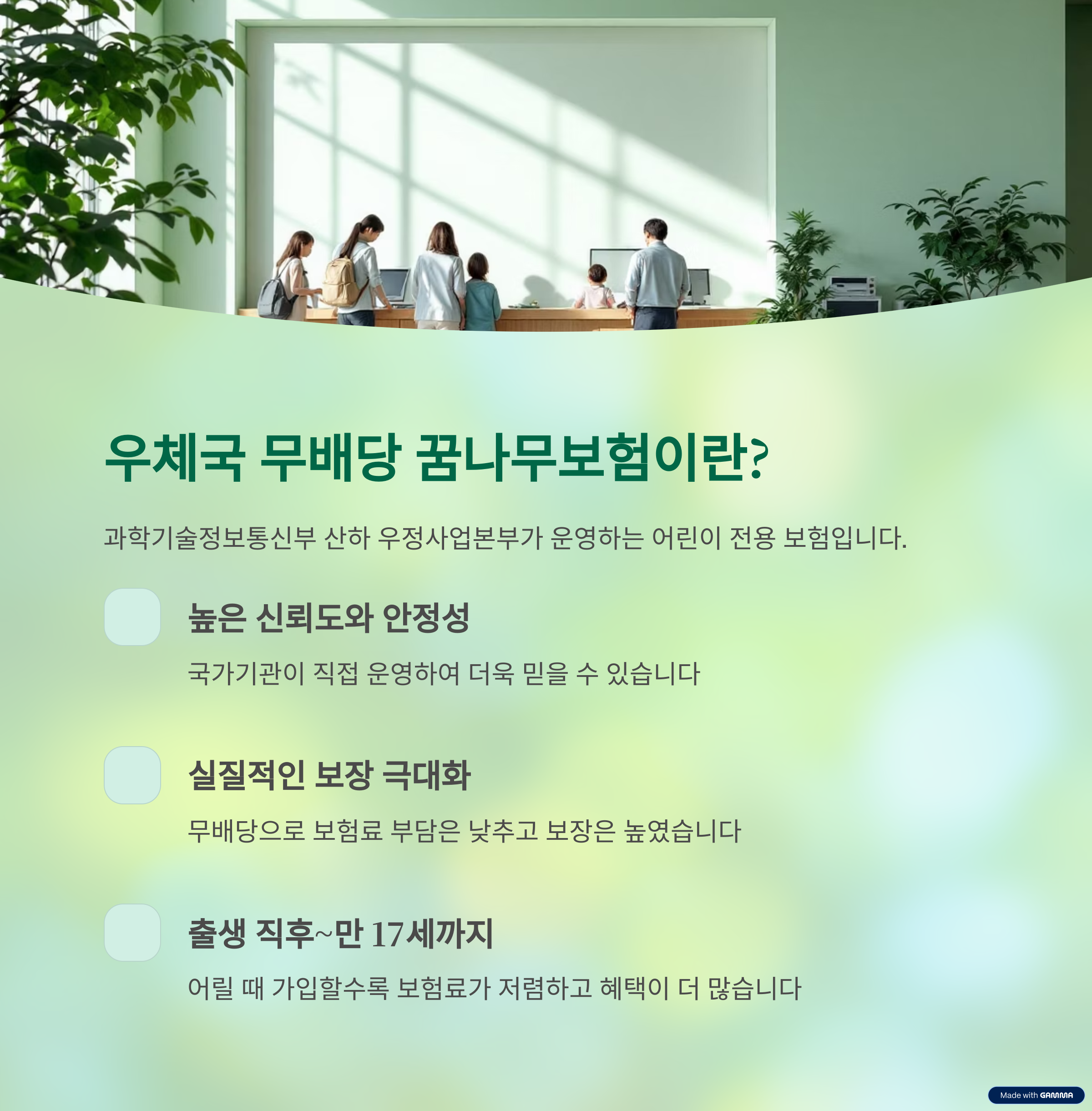 우체국 무배당 꿈나무보험이란?

과학기술정보통신부 산하 우정사업본부가 운영하는 어린이 전용 보험입니다.

높은 신뢰도와 안정성

국가기관이 직접 운영하여 더욱 믿을 수 있습니다

실질적인 보장 극대화

무배당으로 보험료 부담은 낮추고 보장은 높였습니다

출생 직후~만 17세까지

어릴 때 가입할수록 보험료가 저렴하고 혜택이 더 많습니다

Made with GAMMA